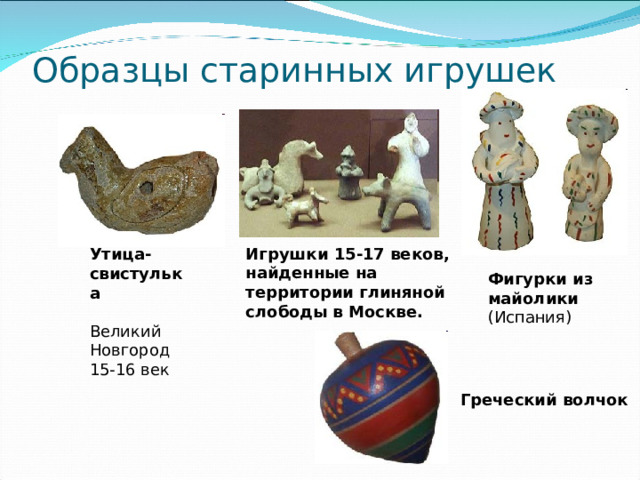 Образцы старинных игрушек

Утица-свистулька

Великий Новгород 15-16 век

Игрушки 15-17 веков, найденные на территории глиняной слободы в Москве.

Фигурки из майолики (Испания)

Греческий волчок